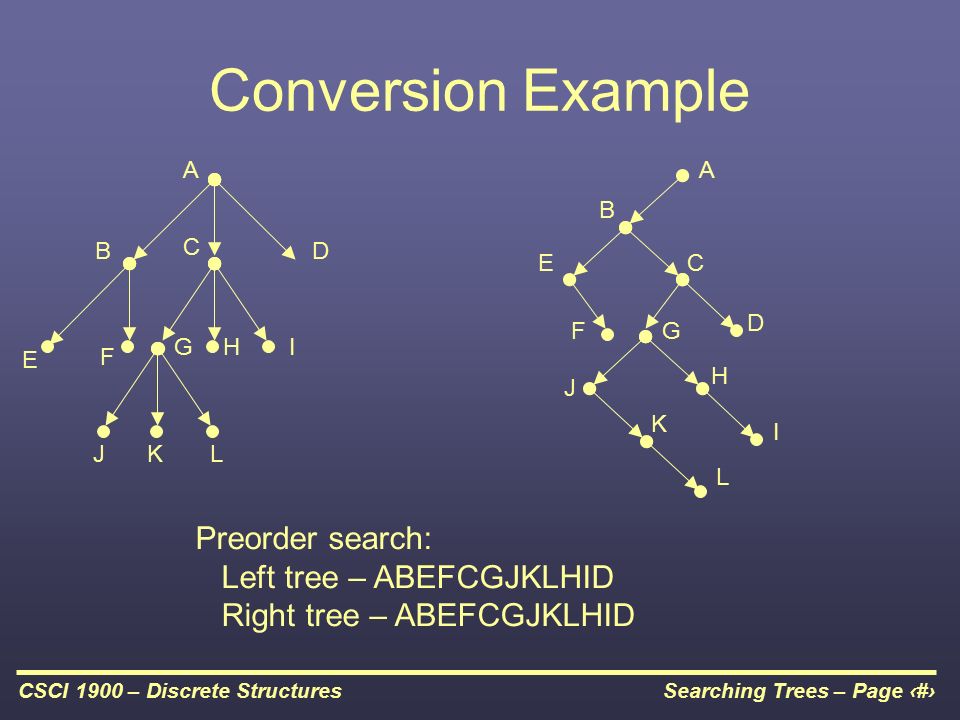 Conversion Example

A
B
C
D
E
F
G
H
I
J
K
L

A
B
E
C
F
G
D
J
H
K
I
L

Preorder search:
Left tree – ABEFCGJKLHID
Right tree – ABEFCGJKLHID

CSCI 1900 – Discrete Structures

Searching Trees – Page ‹#›